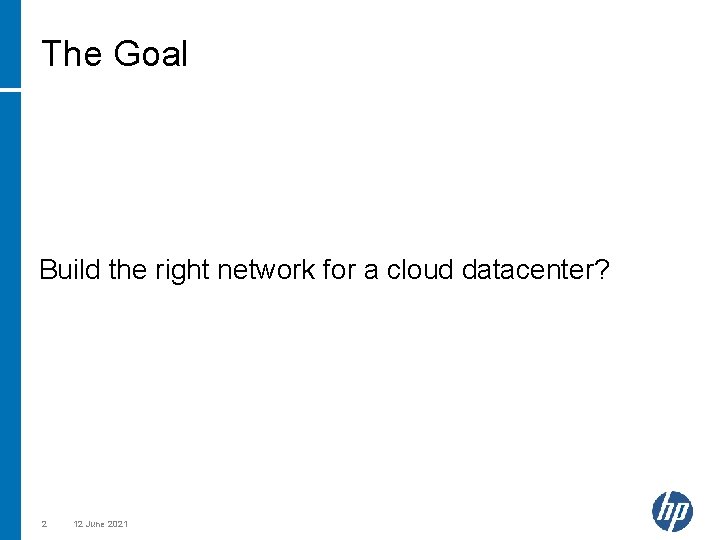 The Goal

Build the right network for a cloud datacenter?

2 12 June 2021

hp